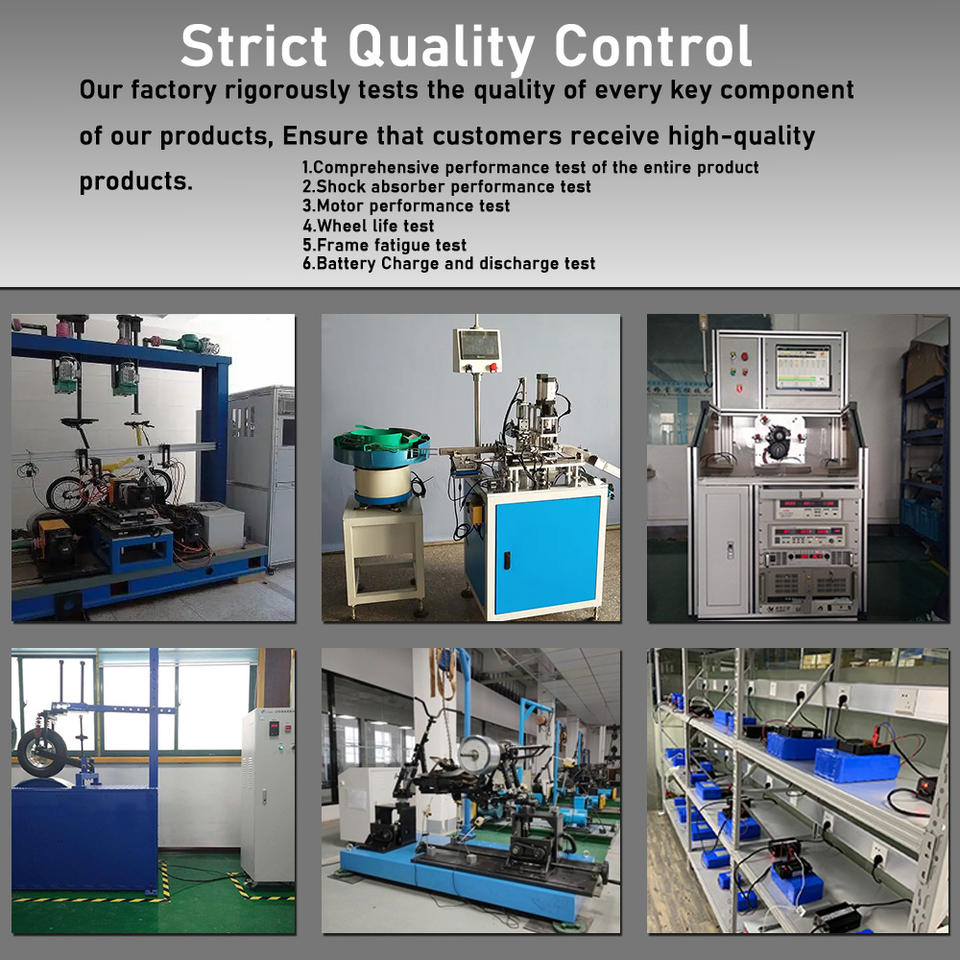 Strict Quality Control

Our factory rigorously tests the quality of every key component of our products, Ensure that customers receive high-quality products.

1.Comprehensive performance test of the entire product
2.Shock absorber performance test
3.Motor performance test
4.Wheel life test
5.Frame fatigue test
6.Battery Charge and discharge test